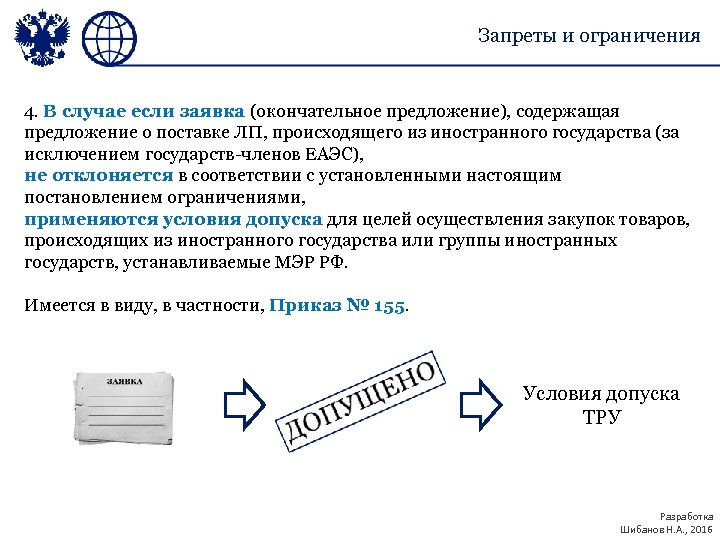 Запреты и ограничения

4. В случае если заявка (окончательное предложение), содержащая предложение о поставке ЛП, происходящего из иностранного государства (за исключением государств-членов ЕАЭС),
не отклоняется в соответствии с установленными настоящим постановлением ограничениями,
применяются условия допуска для целей осуществления закупок товаров, происходящих из иностранного государства или группы иностранных государств, устанавливаемые МЭР РФ.

Имеется в виду, в частности, Приказ № 155.

ЗАЯВКА

ДОПУЩЕНО

Условия допуска ТРУ

Разработка
Шибанов Н.А., 2016